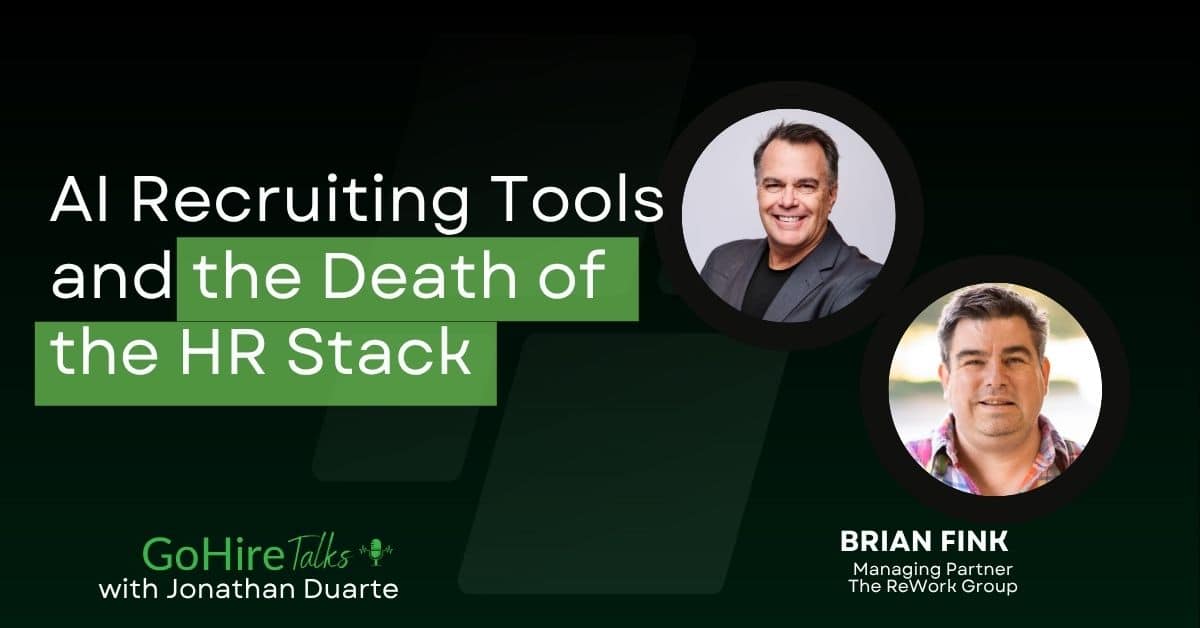 AI Recruiting Tools and the Death of the HR Stack

GoHire Talks
with Jonathan Duarte

BRIAN FINK
Managing Partner
The ReWork Group